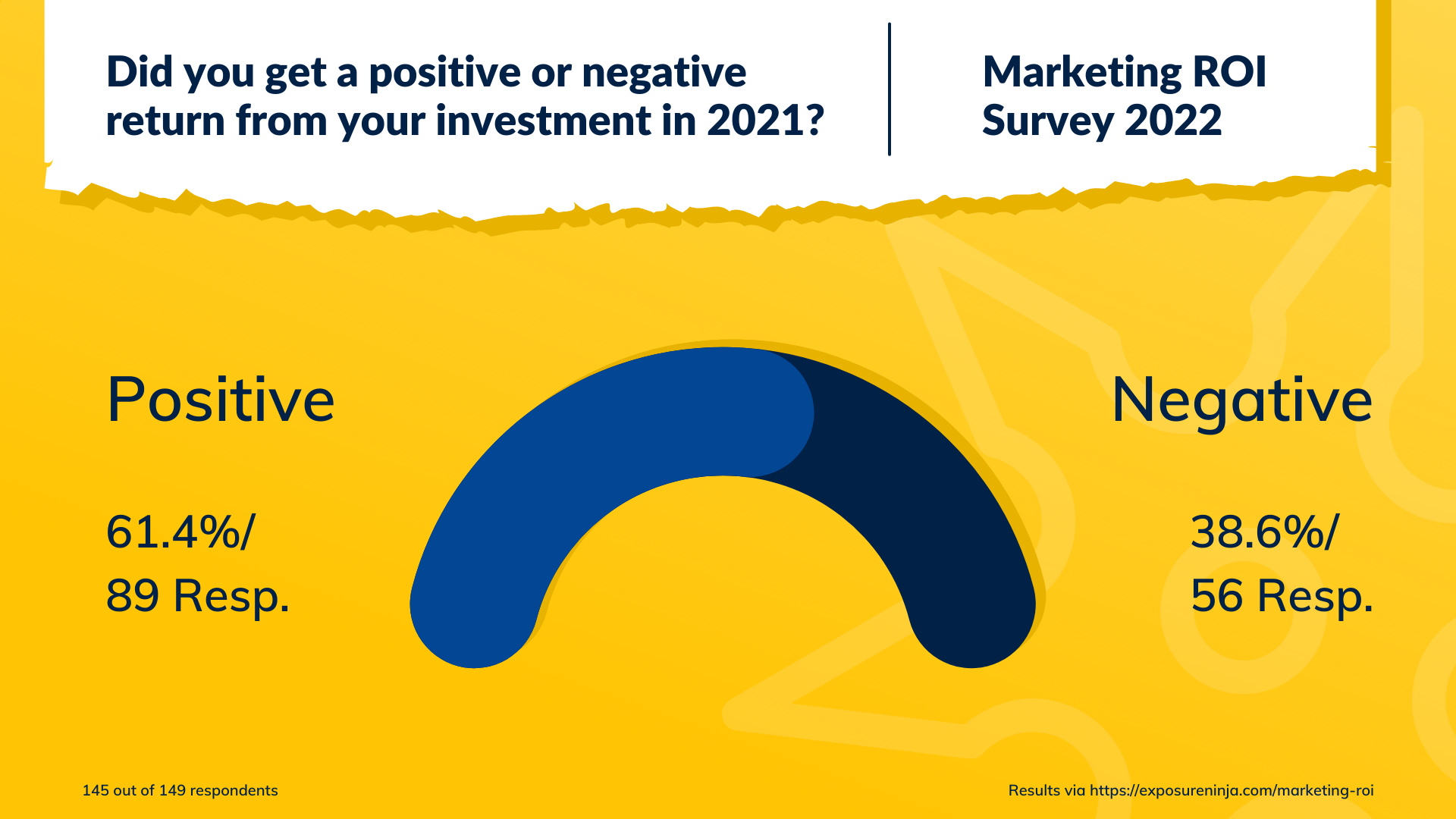 Did you get a positive or negative return from your investment in 2021?

Marketing ROI Survey 2022

Positive

61.4%/
89 Resp.

Negative

38.6%/
56 Resp.

145 out of 149 respondents

Results via https://exposureninja.com/marketing-roi